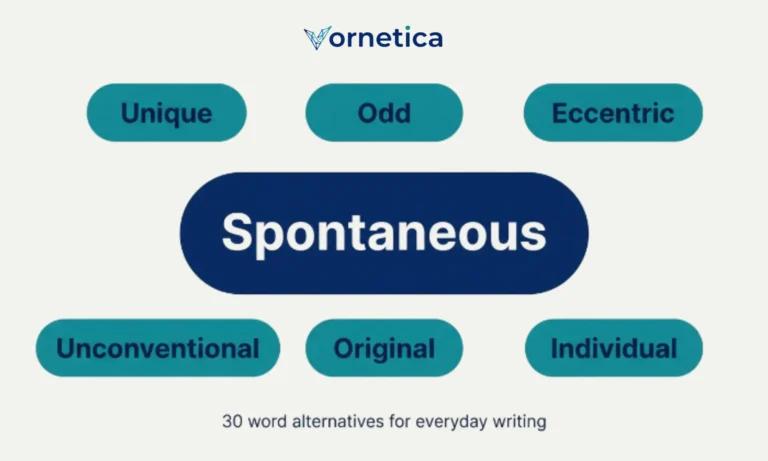 Vornetica

Unique

Odd

Eccentric

Spontaneous

Unconventional

Original

Individual

30 word alternatives for everyday writing